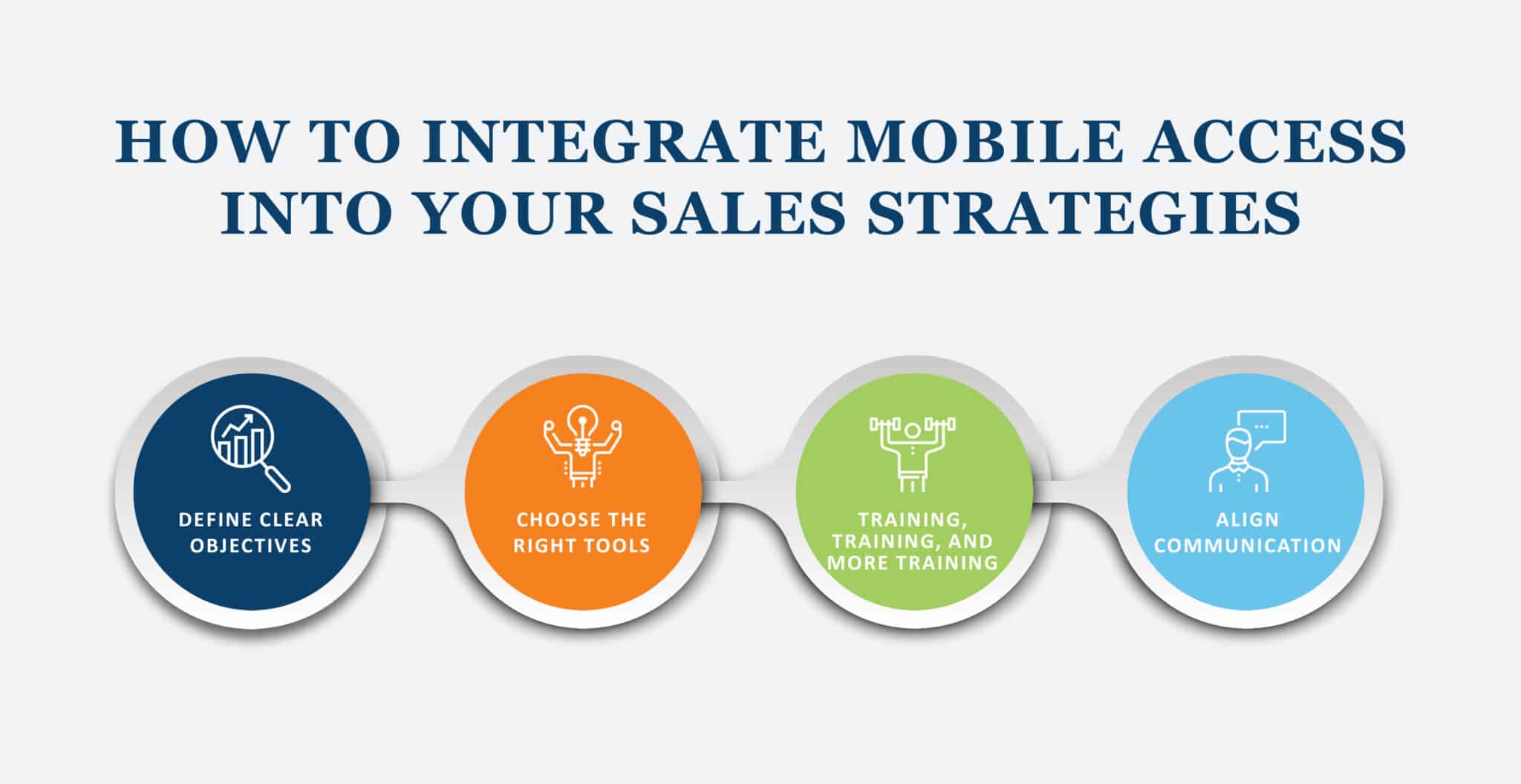 HOW TO INTEGRATE MOBILE ACCESS INTO YOUR SALES STRATEGIES

DEFINE CLEAR OBJECTIVES

CHOOSE THE RIGHT TOOLS

TRAINING, TRAINING, AND MORE TRAINING

ALIGN COMMUNICATION